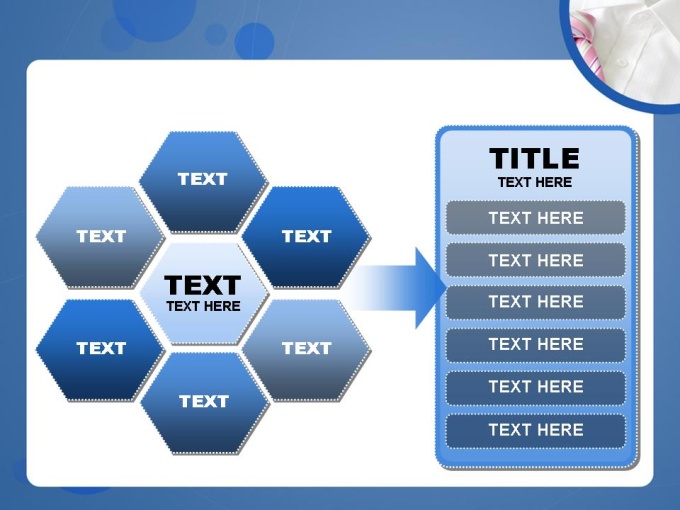 TEXT

TEXT

TEXT

TEXT
TEXT HERE

TEXT

TEXT

TEXT

TITLE
TEXT HERE

TEXT HERE

TEXT HERE

TEXT HERE

TEXT HERE

TEXT HERE

TEXT HERE